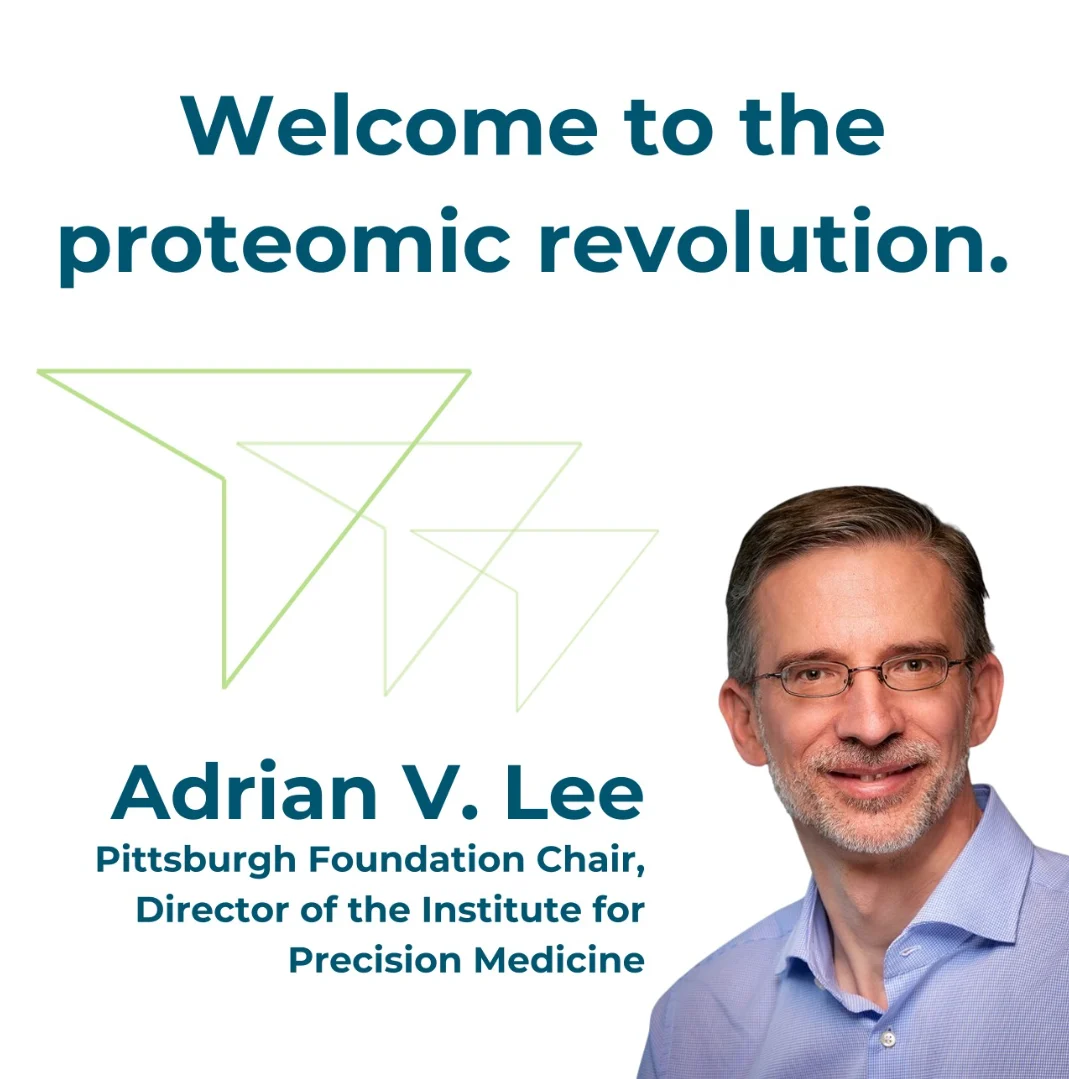 Welcome to the proteomic revolution.

Adrian V. Lee
Pittsburgh Foundation Chair, Director of the Institute for Precision Medicine